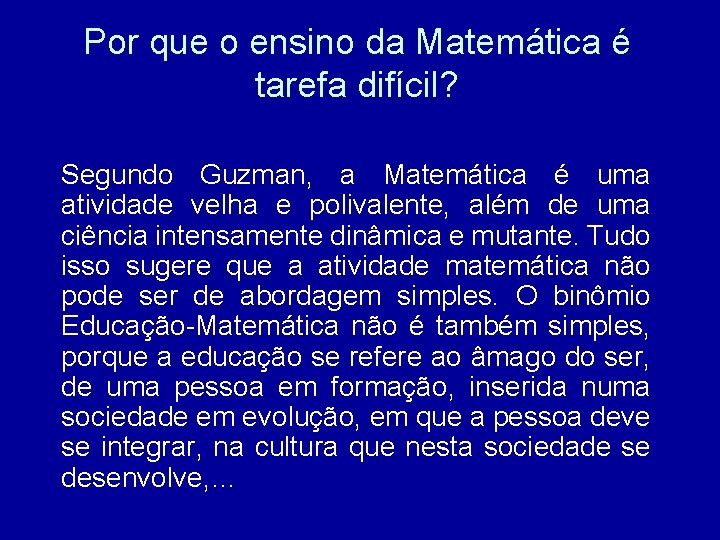 Por que o ensino da Matemática é tarefa difícil?

Segundo Guzman, a Matemática é uma atividade velha e polivalente, além de uma ciência intensamente dinâmica e mutante. Tudo isso sugere que a atividade matemática não pode ser de abordagem simples. O binômio Educação-Matemática não é também simples, porque a educação se refere ao âmago do ser, de uma pessoa em formação, inserida numa sociedade em evolução, em que a pessoa deve se integrar, na cultura que nesta sociedade se desenvolve,...